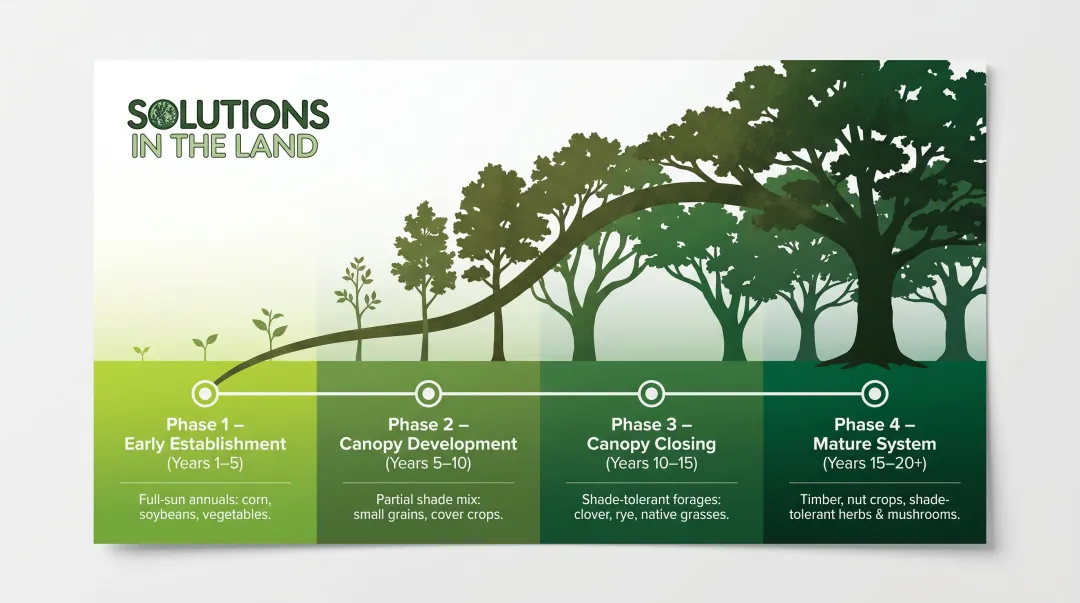 SOLUTIONS
IN THE LAND

Phase 1 –
Early Establishment
(Years 1–5)

Full-sun annuals: corn, soybeans, vegetables.

Phase 2 –
Canopy Development
(Years 5–10)

Partial shade mix: small grains, cover crops.

Phase 3 –
Canopy Closing
(Years 10–15)

Shade-tolerant forages: clover, rye, native grasses.

Phase 4 –
Mature System
(Years 15–20+)

Timber, nut crops, shade-tolerant herbs & mushrooms.